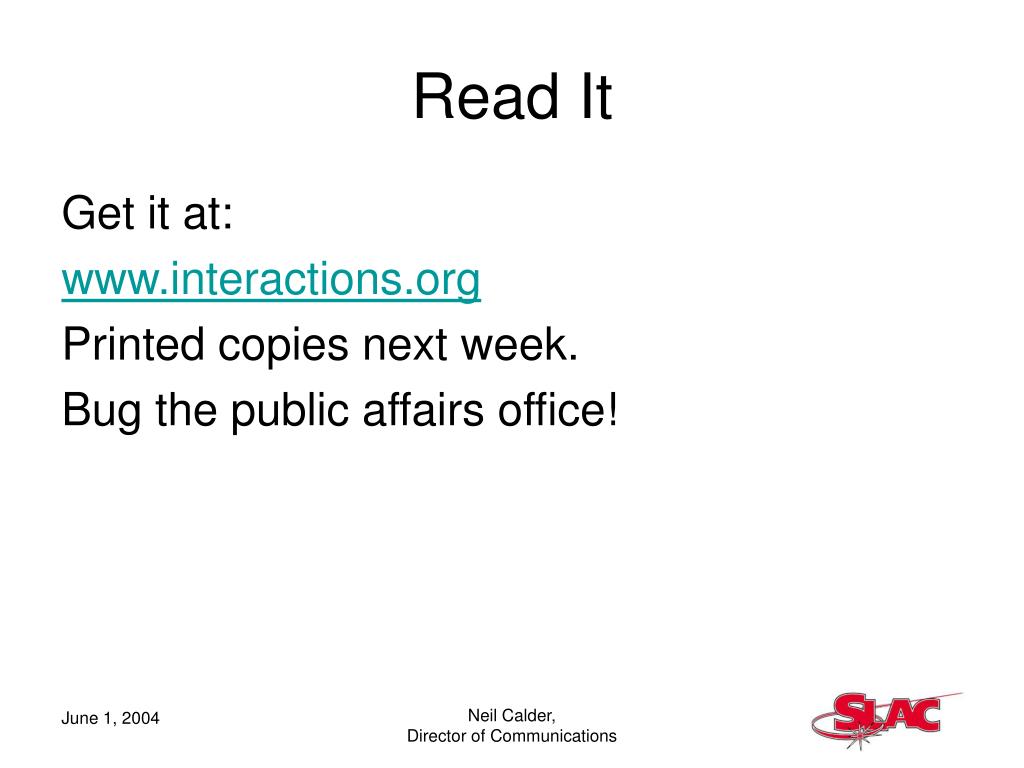 Read It

Get it at:

www.interactions.org

Printed copies next week.

Bug the public affairs office!

June 1, 2004

Neil Calder,
Director of Communications

SLAC